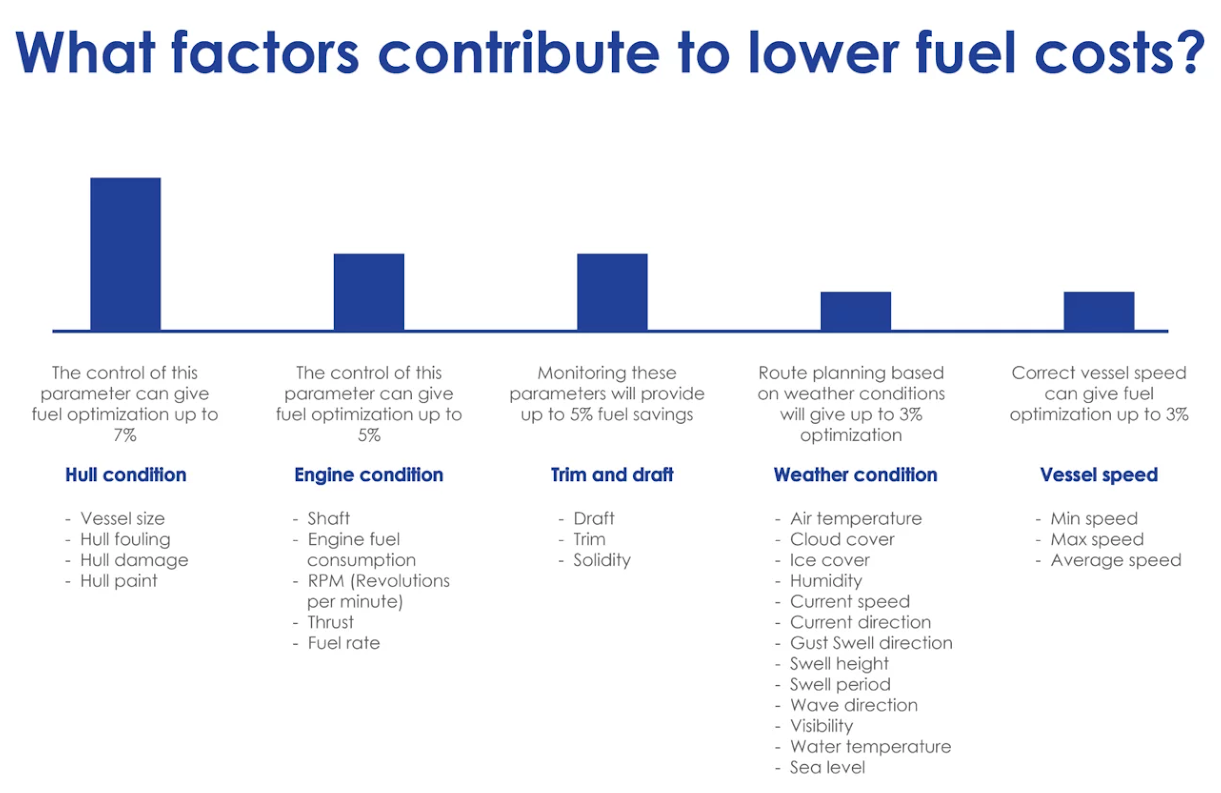 What factors contribute to lower fuel costs?

The control of this parameter can give fuel optimization up to 7%

Hull condition

- Vessel size
- Hull fouling
- Hull damage
- Hull paint

The control of this parameter can give fuel optimization up to 5%

Engine condition

- Shaft
- Engine fuel consumption
- RPM (Revolutions per minute)
- Thrust
- Fuel rate

Monitoring these parameters will provide up to 5% fuel savings

Trim and draft

- Draft
- Trim
- Solidity

Route planning based on weather conditions will give up to 3% optimization

Weather condition

- Air temperature
- Cloud cover
- Ice cover
- Humidity
- Current speed
- Current direction
- Gust Swell direction
- Swell height
- Swell period
- Wave direction
- Visibility
- Water temperature
- Sea level

Correct vessel speed can give fuel optimization up to 3%

Vessel speed

- Min speed
- Max speed
- Average speed